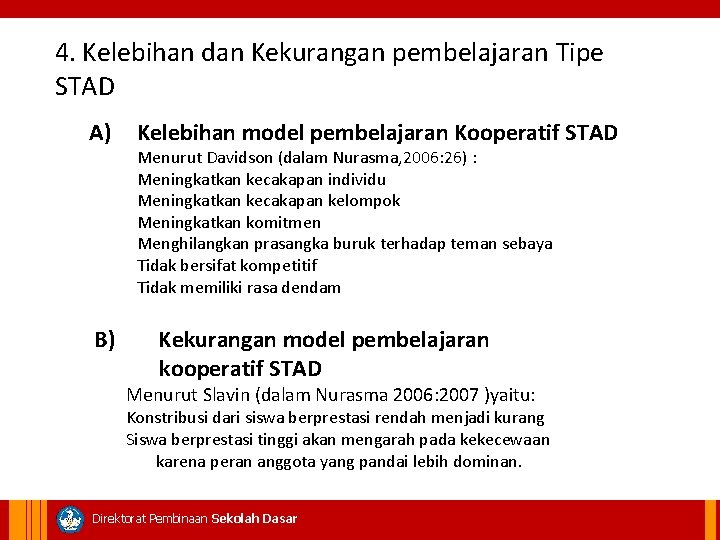 4. Kelebihan dan Kekurangan pembelajaran Tipe STAD

A) Kelebihan model pembelajaran Kooperatif STAD
Menurut Davidson (dalam Nurasma,2006:26) :
Meningkatkan kecakapan individu
Meningkatkan kecakapan kelompok
Meningkatkan komitmen
Menghilangkan prasangka buruk terhadap teman sebaya
Tidak bersifat kompetitif
Tidak memiliki rasa dendam

B) Kekurangan model pembelajaran kooperatif STAD
Menurut Slavin (dalam Nurasma 2006:2007 )yaitu:
Konstribusi dari siswa berprestasi rendah menjadi kurang
Siswa berprestasi tinggi akan mengarah pada kekecewaan karena peran anggota yang pandai lebih dominan.

Direktorat Pembinaan Sekolah Dasar